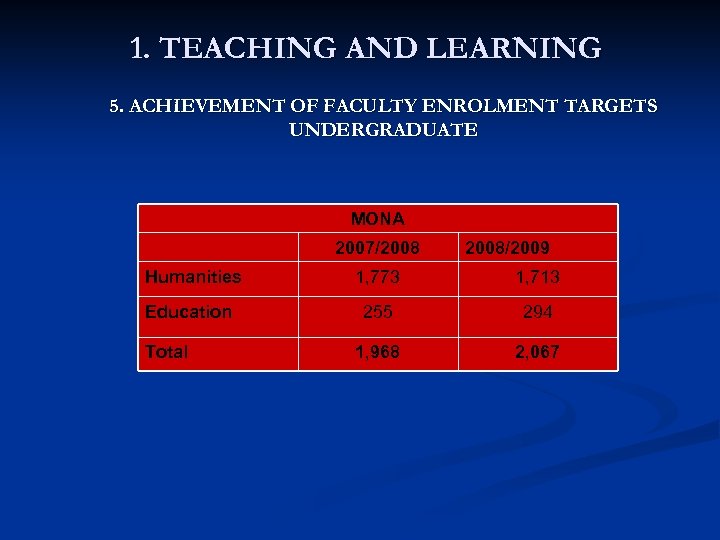 1. TEACHING AND LEARNING

5. ACHIEVEMENT OF FACULTY ENROLMENT TARGETS UNDERGRADUATE

| MONA | | |
|---|---|---|
| | 2007/2008 | 2008/2009 |
| Humanities | 1,773 | 1,713 |
| Education | 255 | 294 |
| Total | 1,968 | 2,067 |